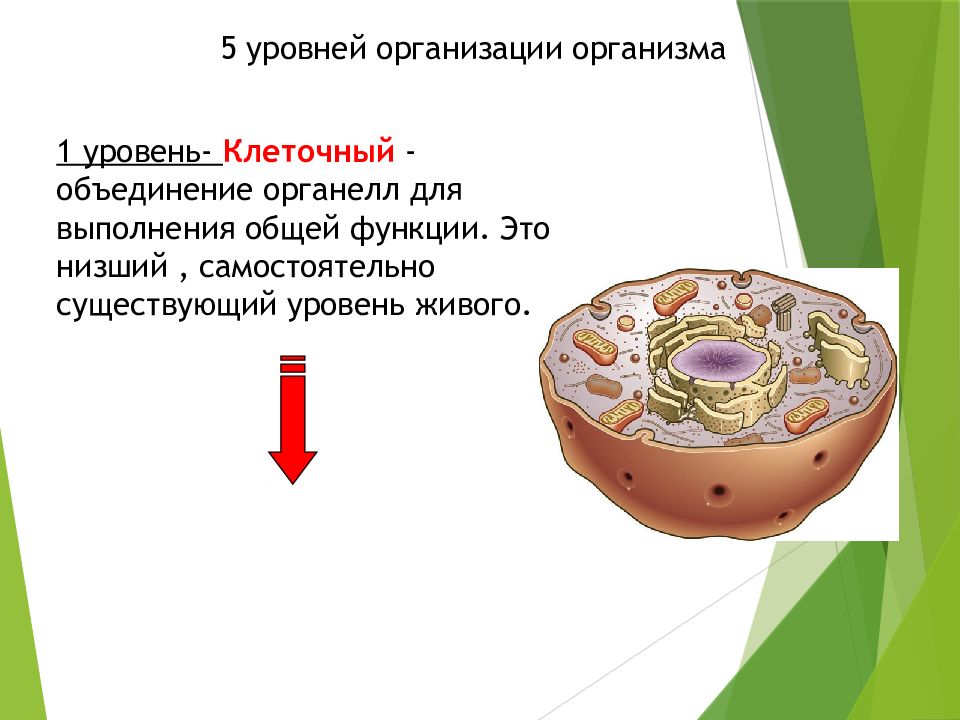 5 уровней организации организма

1 уровень- Клеточный - объединение органелл для выполнения общей функции. Это низший , самостоятельно существующий уровень живого.